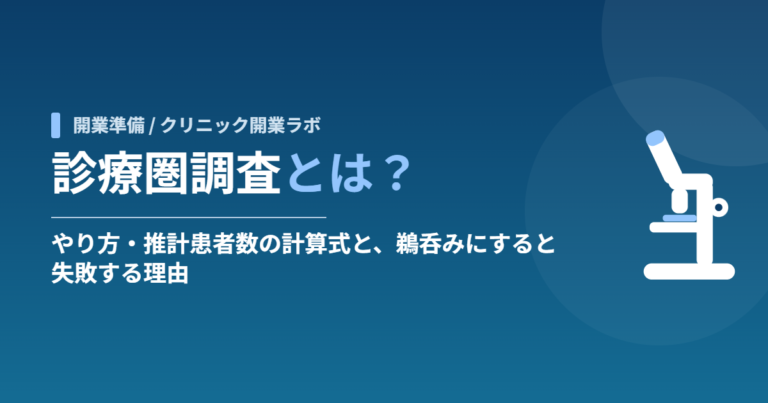 開業準備 / クリニック開業ラボ

診療圏調査とは？

やり方・推計患者数の計算式と、鵜呑みにすると失敗する理由